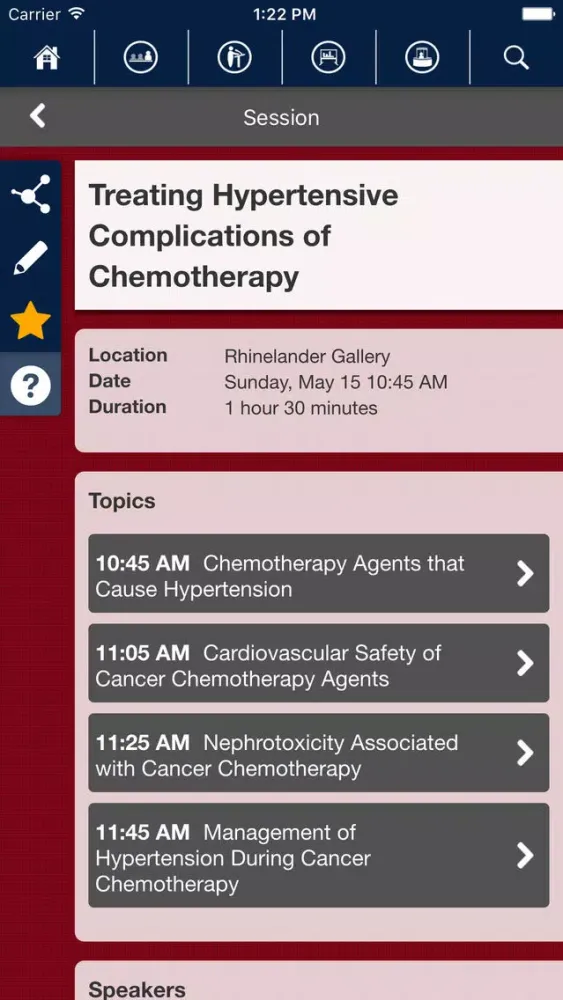 Carrier 1:22 PM

Session

Treating Hypertensive Complications of Chemotherapy

| | |
|---|---|
| Location | Rhinelander Gallery |
| Date | Sunday, May 15 10:45 AM |
| Duration | 1 hour 30 minutes |

Topics

10:45 AM Chemotherapy Agents that Cause Hypertension

11:05 AM Cardiovascular Safety of Cancer Chemotherapy Agents

11:25 AM Nephrotoxicity Associated with Cancer Chemotherapy

11:45 AM Management of Hypertension During Cancer Chemotherapy

Speakers